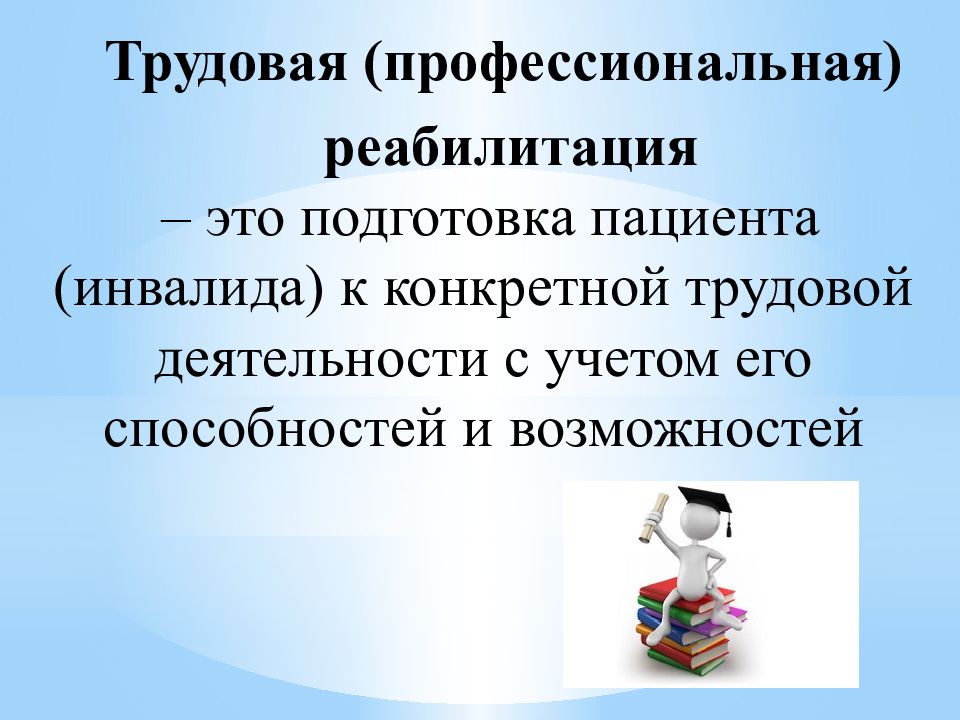 Трудовая (профессиональная) реабилитация

– это подготовка пациента (инвалида) к конкретной трудовой деятельности с учетом его способностей и возможностей